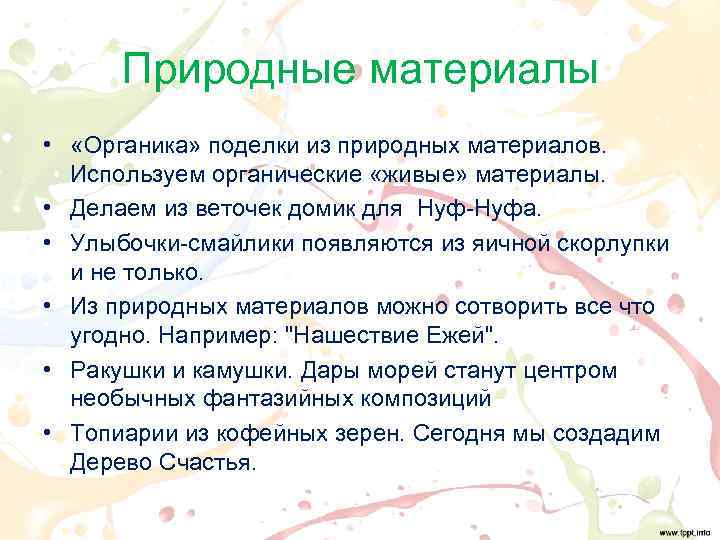 Природные материалы

• «Органика» поделки из природных материалов. Используем органические «живые» материалы.
• Делаем из веточек домик для  Нуф-Нуфа.
• Улыбочки-смайлики появляются из яичной скорлупки и не только.
• Из природных материалов можно сотворить все что угодно. Например: "Нашествие Ежей".
• Ракушки и камушки. Дары морей станут центром необычных фантазийных композиций
• Топиарии из кофейных зерен. Сегодня мы создадим Дерево Счастья.

www.fppt.info